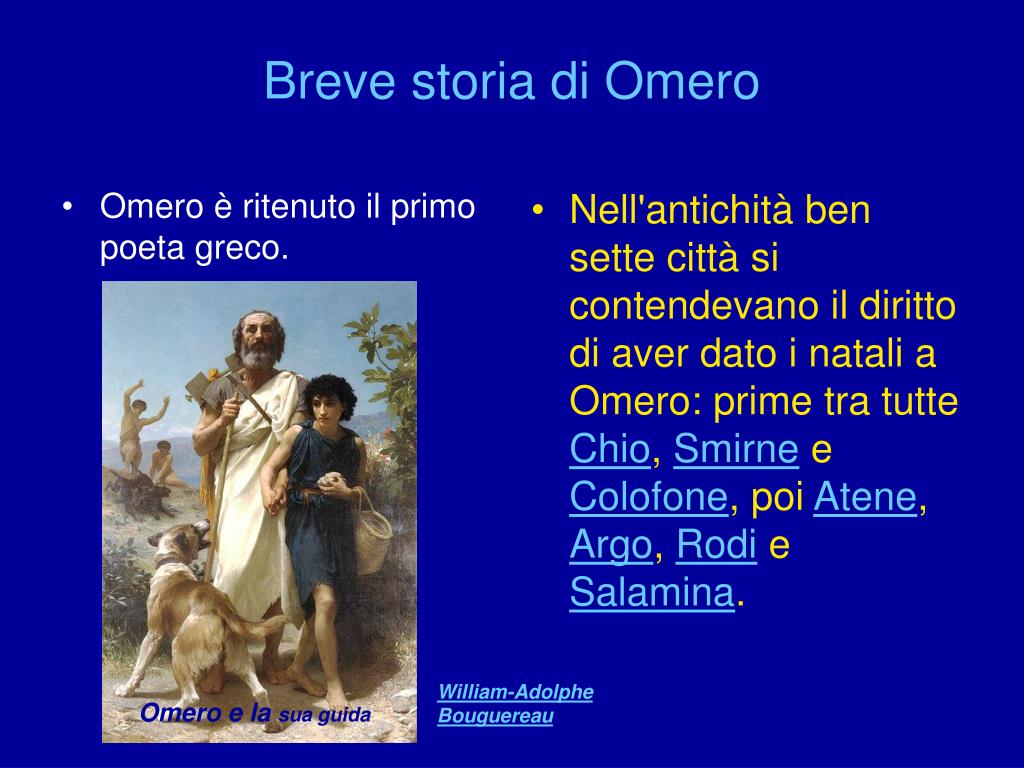 Breve storia di Omero

• Omero è ritenuto il primo poeta greco.

Omero e la sua guida

William-Adolphe Bouguereau

• Nell'antichità ben sette città si contendevano il diritto di aver dato i natali a Omero: prime tra tutte Chio, Smirne e Colofone, poi Atene, Argo, Rodi e Salamina.